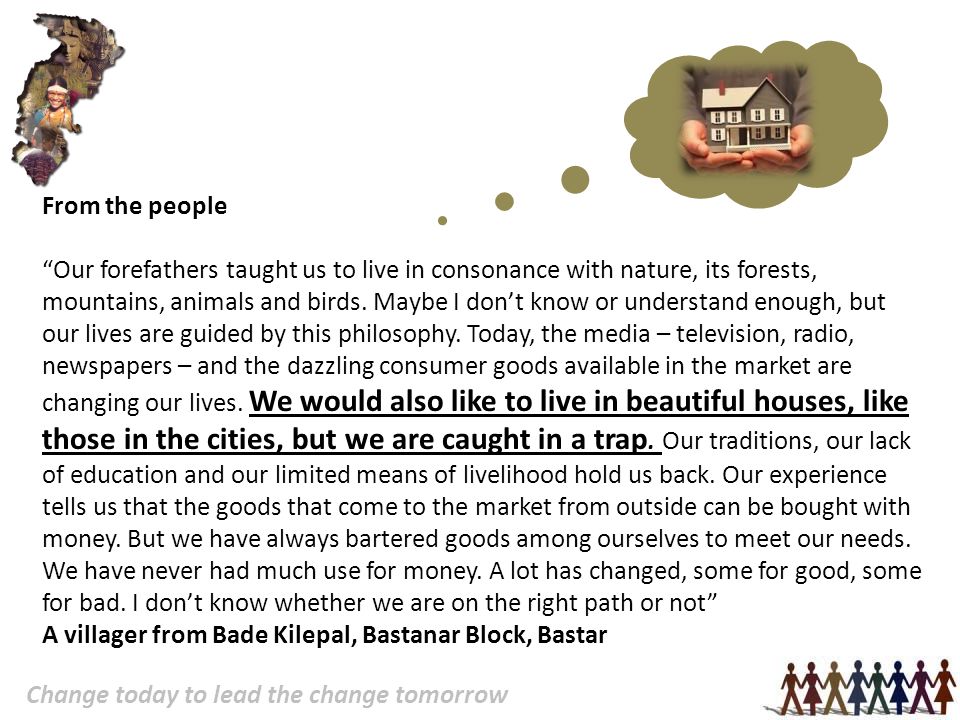 From the people

“Our forefathers taught us to live in consonance with nature, its forests, mountains, animals and birds. Maybe I don’t know or understand enough, but our lives are guided by this philosophy. Today, the media – television, radio, newspapers – and the dazzling consumer goods available in the market are changing our lives. We would also like to live in beautiful houses, like those in the cities, but we are caught in a trap. Our traditions, our lack of education and our limited means of livelihood hold us back. Our experience tells us that the goods that come to the market from outside can be bought with money. But we have always bartered goods among ourselves to meet our needs. We have never had much use for money. A lot has changed, some for good, some for bad. I don’t know whether we are on the right path or not”
A villager from Bade Kilepal, Bastanar Block, Bastar

Change today to lead the change tomorrow